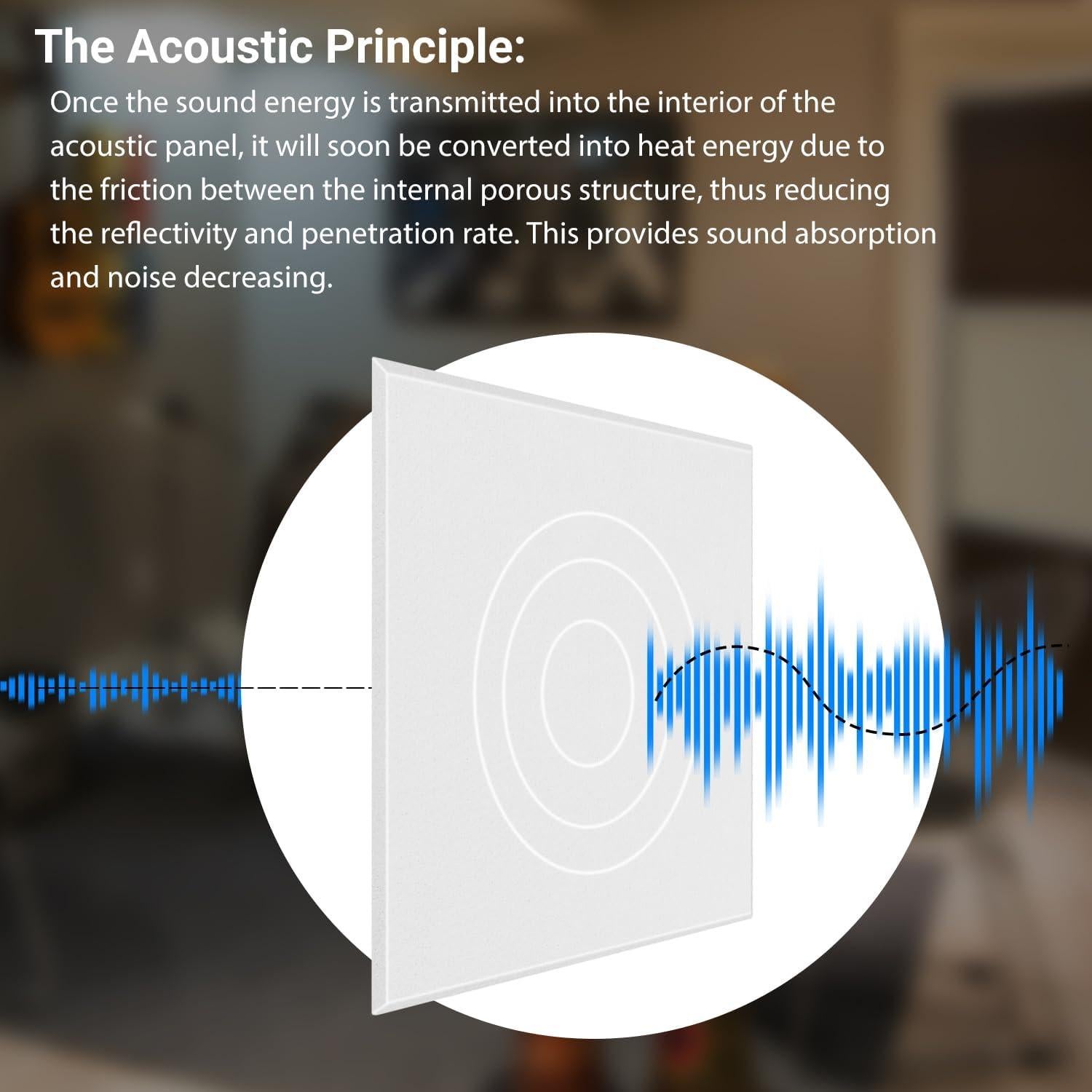 The Acoustic Principle:

Once the sound energy is transmitted into the interior of the acoustic panel, it will soon be converted into heat energy due to the friction between the internal porous structure, thus reducing the reflectivity and penetration rate. This provides sound absorption and noise decreasing.